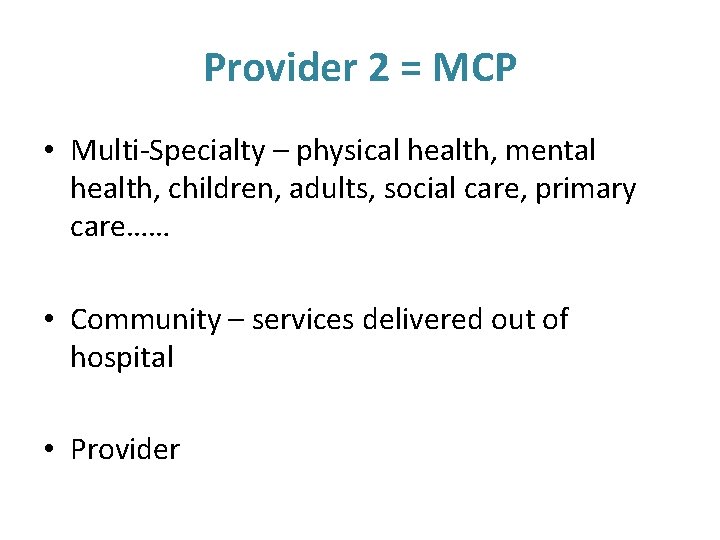 Provider 2 = MCP

• Multi-Specialty – physical health, mental health, children, adults, social care, primary care……

• Community – services delivered out of hospital

• Provider